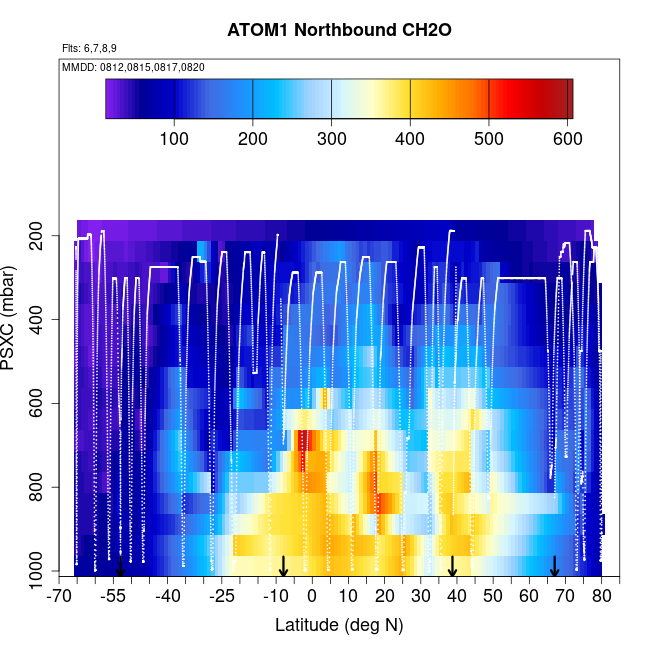 ATOM1 Northbound CH2O

Flts: 6,7,8,9

MMDD: 0812,0815,0817,0820

100 200 300 400 500 600

PSXC (mbar)

200
400
600
800
1000

-70 -55 -40 -25 -10 0 10 20 30 40 50 60 70 80

Latitude (deg N)